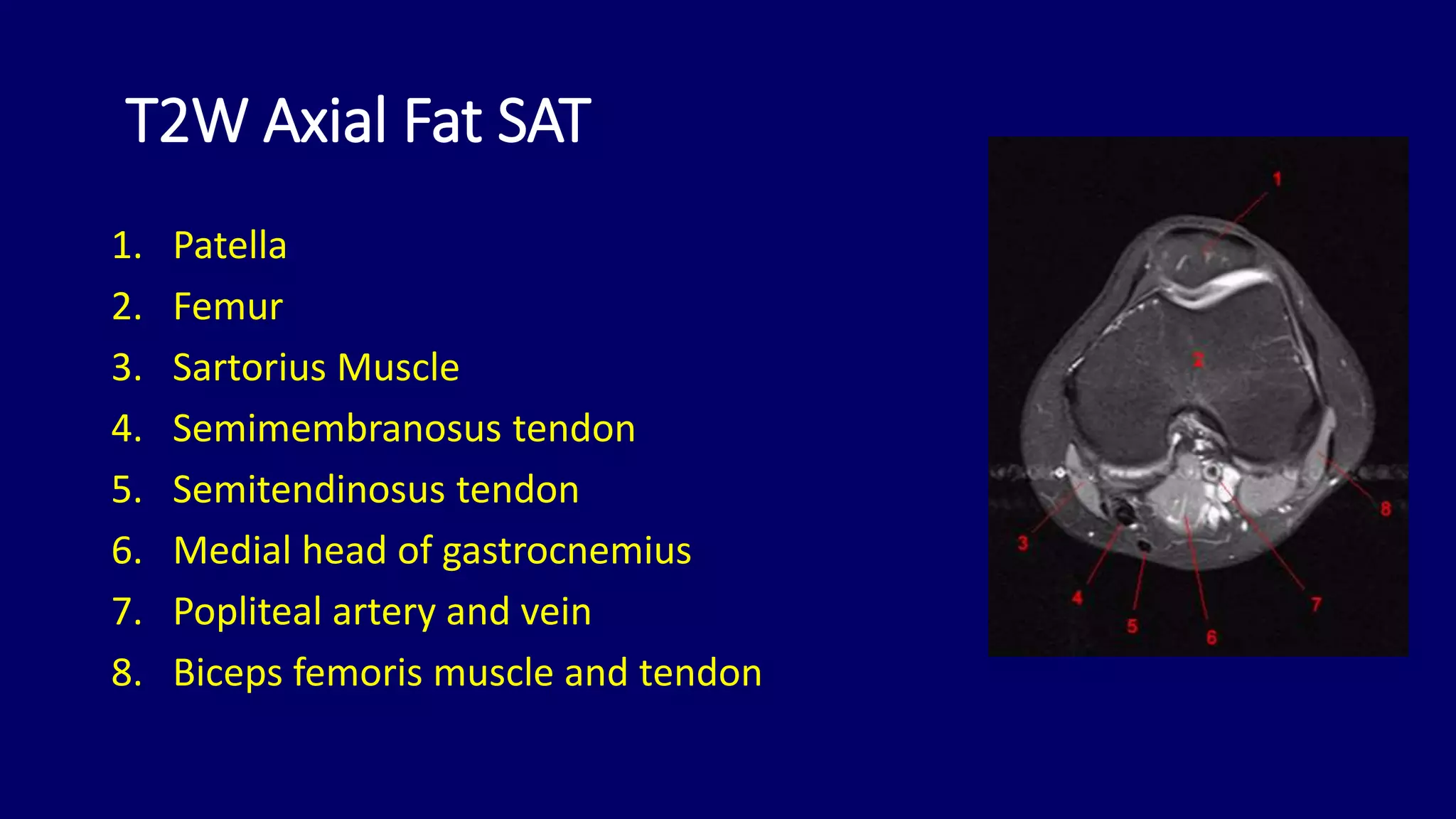 T2W Axial Fat SAT

1. Patella
2. Femur
3. Sartorius Muscle
4. Semimembranosus tendon
5. Semitendinosus tendon
6. Medial head of gastrocnemius
7. Popliteal artery and vein
8. Biceps femoris muscle and tendon

1
2
8
3
4
5
6
7